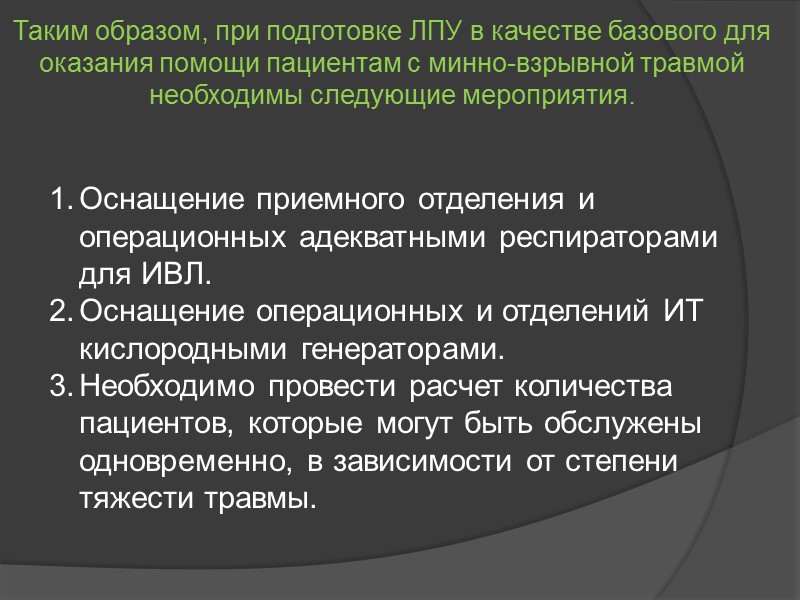 Таким образом, при подготовке ЛПУ в качестве базового для оказания помощи пациентам с минно-взрывной травмой необходимы следующие мероприятия.

1. Оснащение приемного отделения и операционных адекватными респираторами для ИВЛ.
2. Оснащение операционных и отделений ИТ кислородными генераторами.
3. Необходимо провести расчет количества пациентов, которые могут быть обслужены одновременно, в зависимости от степени тяжести травмы.